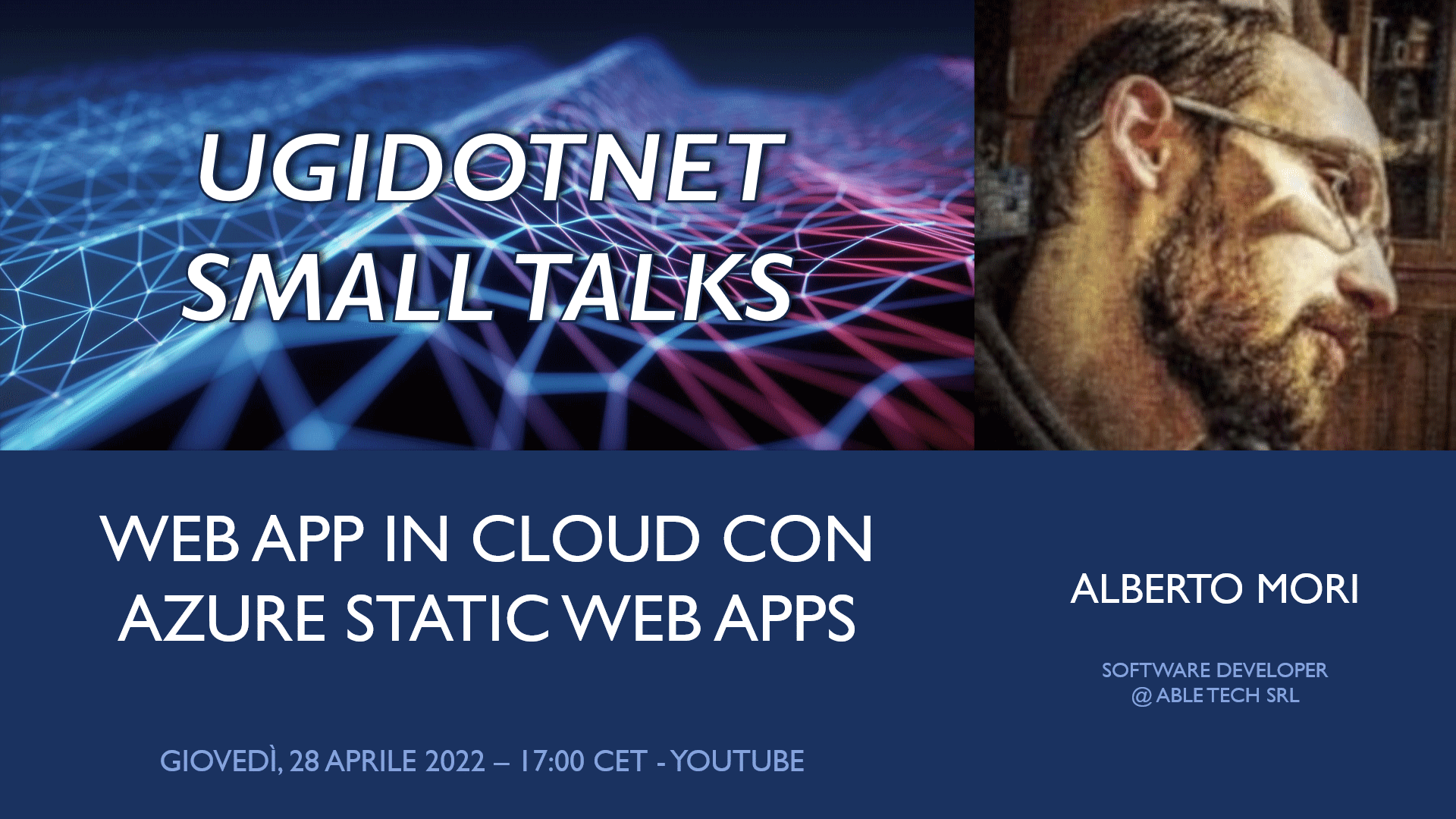 UGIDOTNET SMALL TALKS

WEB APP IN CLOUD CON AZURE STATIC WEB APPS

ALBERTO MORI

SOFTWARE DEVELOPER
@ ABLE TECH SRL

GIOVEDÌ, 28 APRILE 2022 – 17:00 CET - YOUTUBE